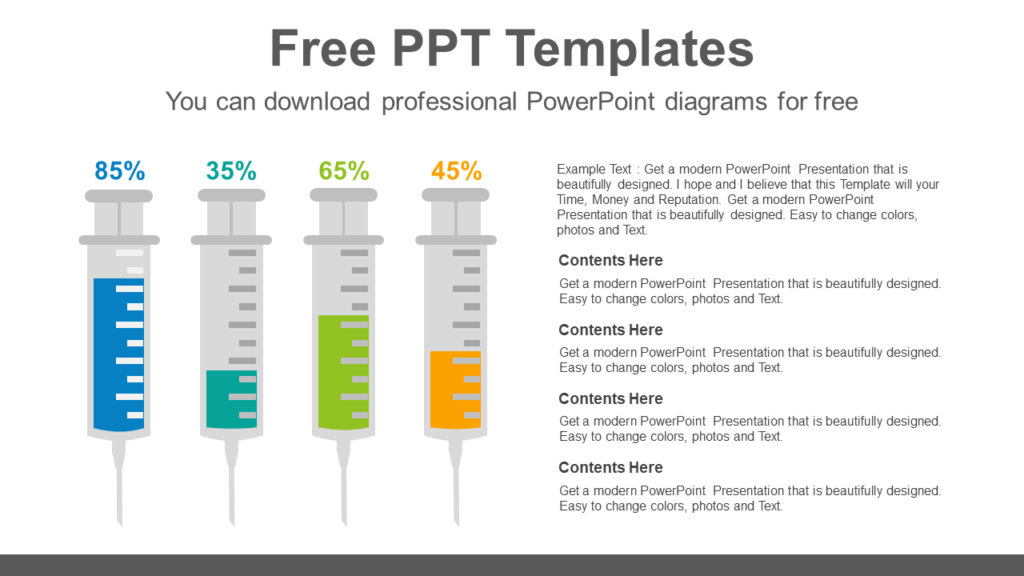 Free PPT Templates

You can download professional PowerPoint diagrams for free

85%

35%

65%

45%

Example Text : Get a modern PowerPoint Presentation that is beautifully designed. I hope and I believe that this Template will your Time, Money and Reputation. Get a modern PowerPoint Presentation that is beautifully designed. Easy to change colors, photos and Text.

Contents Here

Get a modern PowerPoint Presentation that is beautifully designed. Easy to change colors, photos and Text.

Contents Here

Get a modern PowerPoint Presentation that is beautifully designed. Easy to change colors, photos and Text.

Contents Here

Get a modern PowerPoint Presentation that is beautifully designed. Easy to change colors, photos and Text.

Contents Here

Get a modern PowerPoint Presentation that is beautifully designed. Easy to change colors, photos and Text.